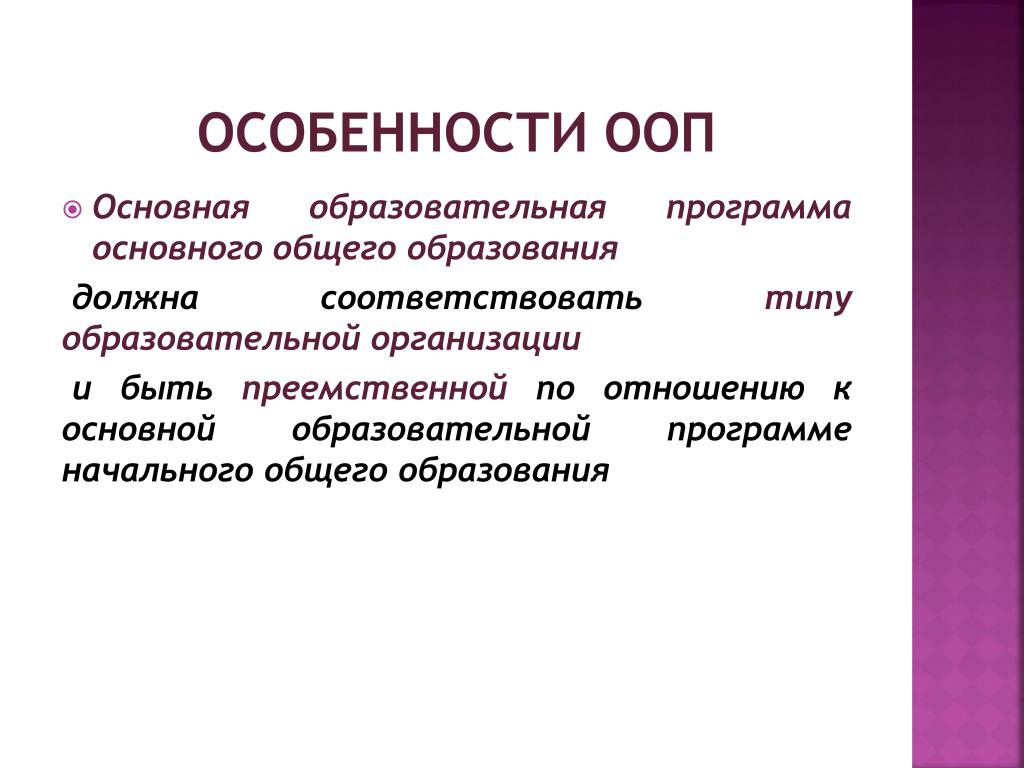 ОСОБЕННОСТИ ООП

Основная образовательная программа основного общего образования

должна соответствовать типу образовательной организации

и быть преемственной по отношению к основной образовательной программе начального общего образования